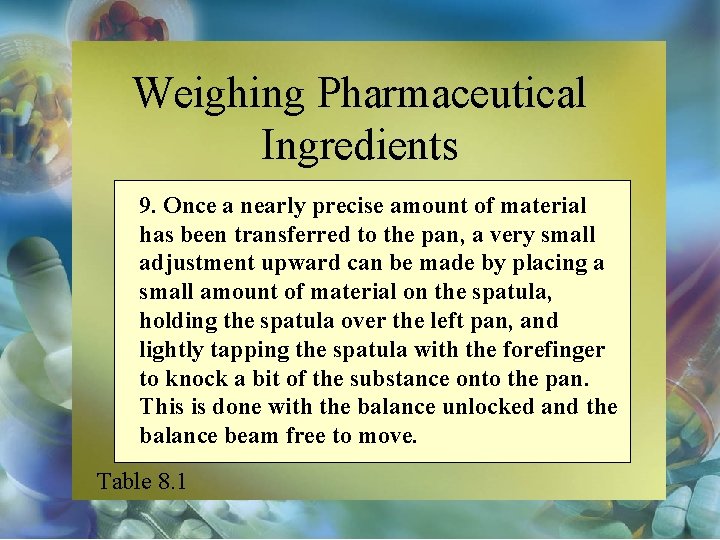 Weighing Pharmaceutical Ingredients

9. Once a nearly precise amount of material has been transferred to the pan, a very small adjustment upward can be made by placing a small amount of material on the spatula, holding the spatula over the left pan, and lightly tapping the spatula with the forefinger to knock a bit of the substance onto the pan. This is done with the balance unlocked and the balance beam free to move.

Table 8.1